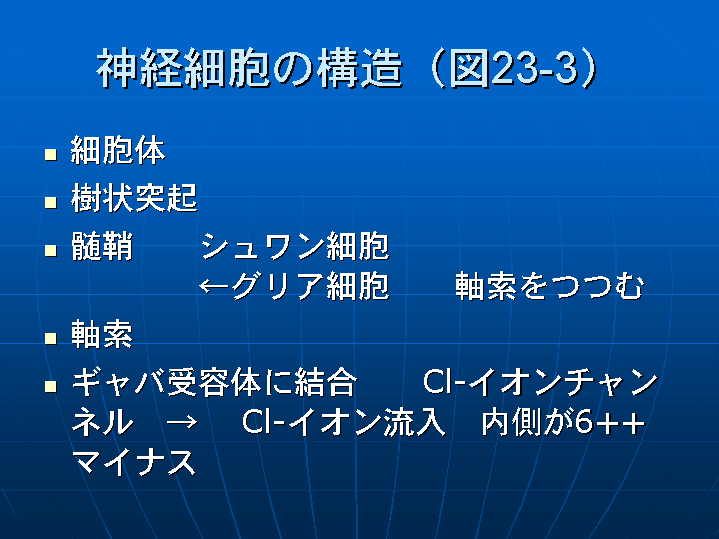 神経細胞の構造（図23-3）

■ 細胞体
■ 樹状突起
■ 髄鞘　　シュワン細胞
　　　　←グリア細胞　　軸索をつつむ
■ 軸索
■ ギャバ受容体に結合　　Cl-イオンチャンネル　→　Cl-イオン流入　内側が6++マイナス